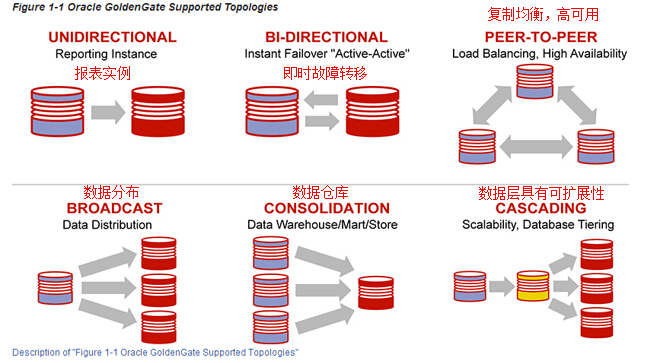 Figure 1-1 Oracle GoldenGate Supported Topologies

UNIDIRECTIONAL
Reporting Instance
报表实例

BI-DIRECTIONAL
Instant Failover "Active-Active"
即时故障转移

复制均衡，高可用
PEER-TO-PEER
Load Balancing, High Availability

数据分布
BROADCAST
Data Distribution

数据仓库
CONSOLIDATION
Data Warehouse/Mart/Store

数据层具有可扩展性
CASCADING
Scalability, Database Tiering

Description of "Figure 1-1 Oracle GoldenGate Supported Topologies"